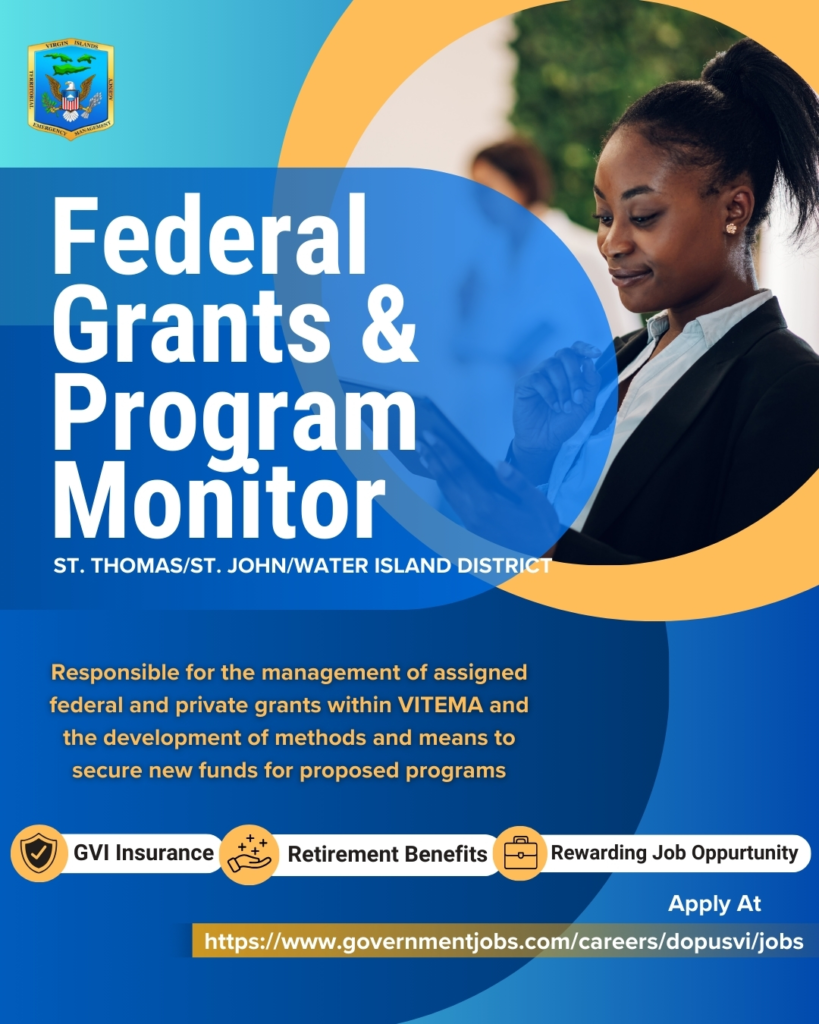 VIRGIN ISLANDS TERRITORIAL EMERGENCY MANAGEMENT AGENCY

Federal Grants & Program Monitor

ST. THOMAS/ST. JOHN/WATER ISLAND DISTRICT

Responsible for the management of assigned federal and private grants within VITEMA and the development of methods and means to secure new funds for proposed programs

GVI Insurance

Retirement Benefits

Rewarding Job Oppurtunity

Apply At

https://www.governmentjobs.com/careers/dopusvi/jobs